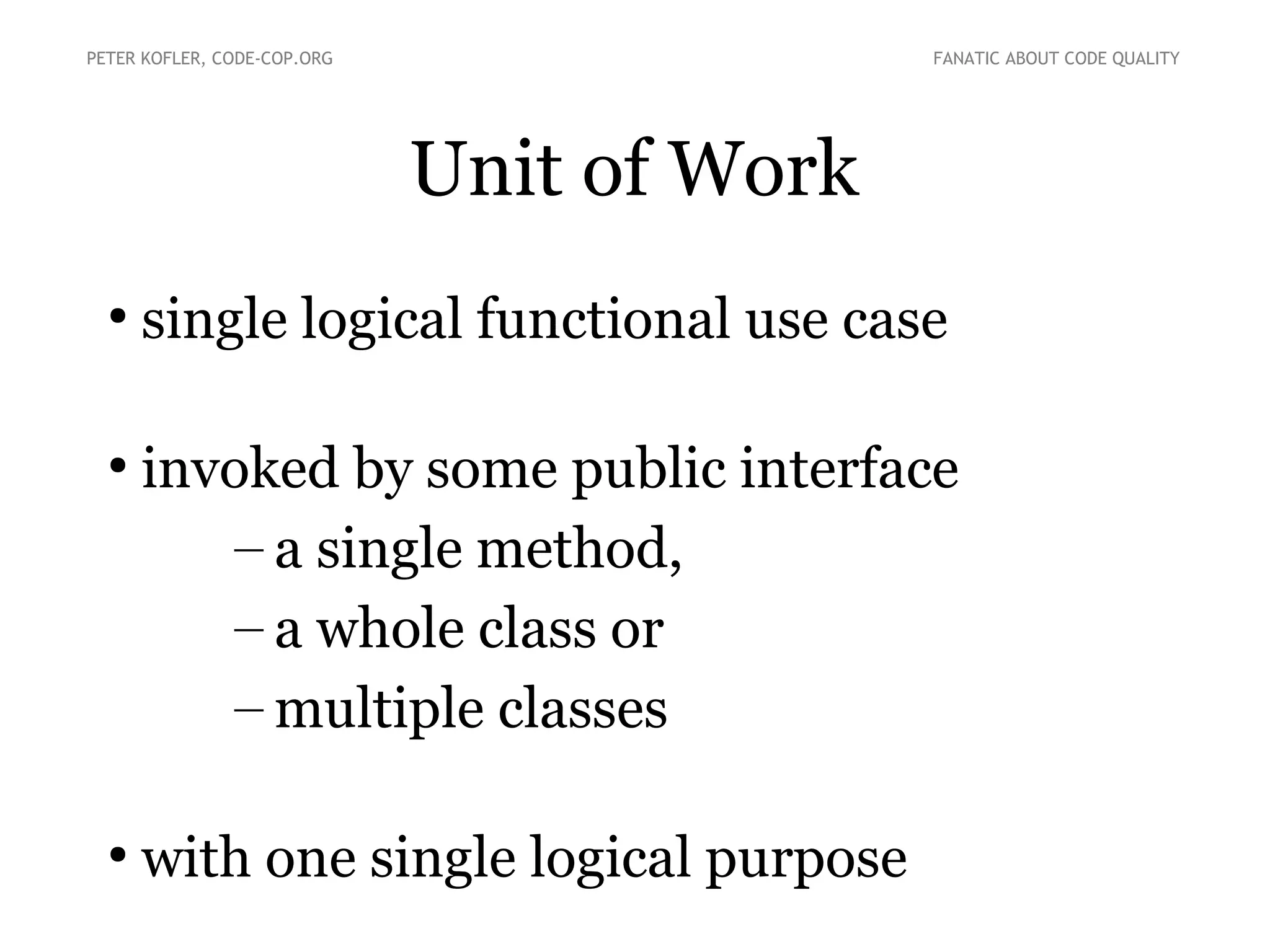 PETER KOFLER, CODE-COP.ORG

FANATIC ABOUT CODE QUALITY

Unit of Work

• single logical functional use case

• invoked by some public interface
– a single method,
– a whole class or
– multiple classes

• with one single logical purpose